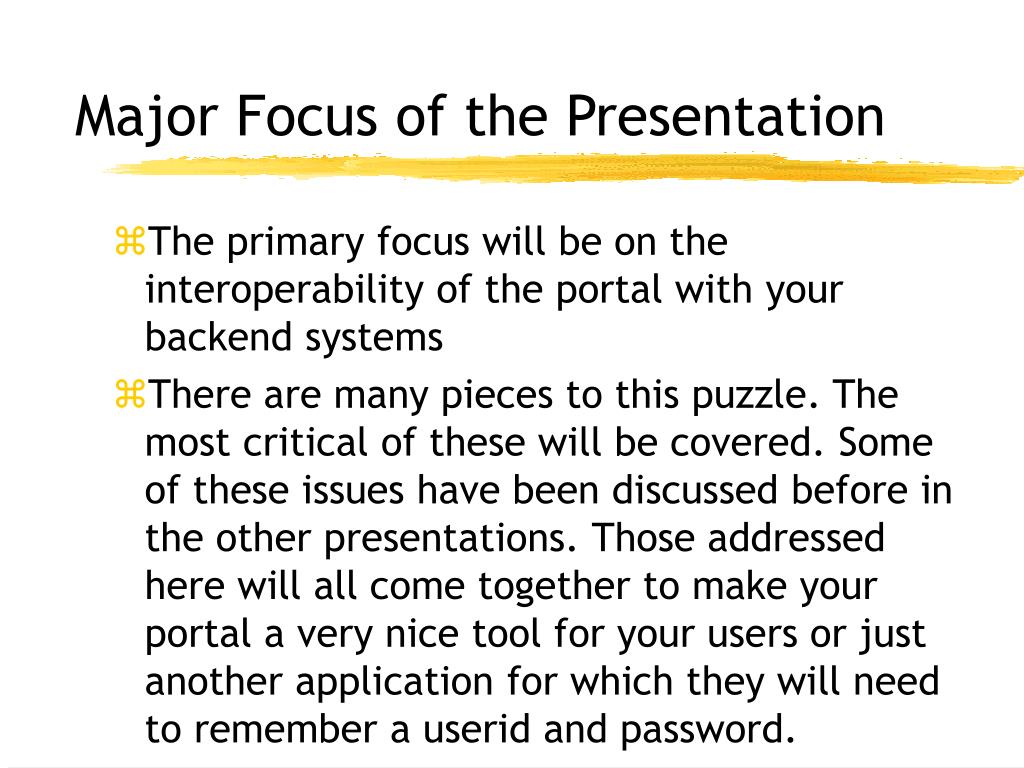 Major Focus of the Presentation

⌘The primary focus will be on the interoperability of the portal with your backend systems

⌘There are many pieces to this puzzle. The most critical of these will be covered. Some of these issues have been discussed before in the other presentations. Those addressed here will all come together to make your portal a very nice tool for your users or just another application for which they will need to remember a userid and password.